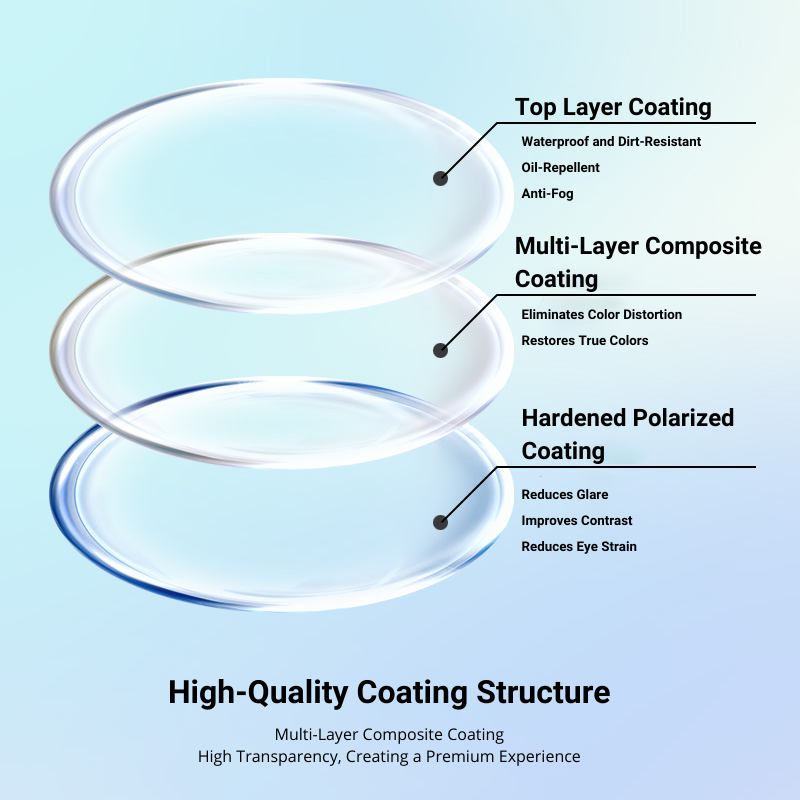 Top Layer Coating

Waterproof and Dirt-Resistant
Oil-Repellent
Anti-Fog

Multi-Layer Composite Coating

Eliminates Color Distortion
Restores True Colors

Hardened Polarized Coating

Reduces Glare
Improves Contrast
Reduces Eye Strain

High-Quality Coating Structure

Multi-Layer Composite Coating
High Transparency, Creating a Premium Experience